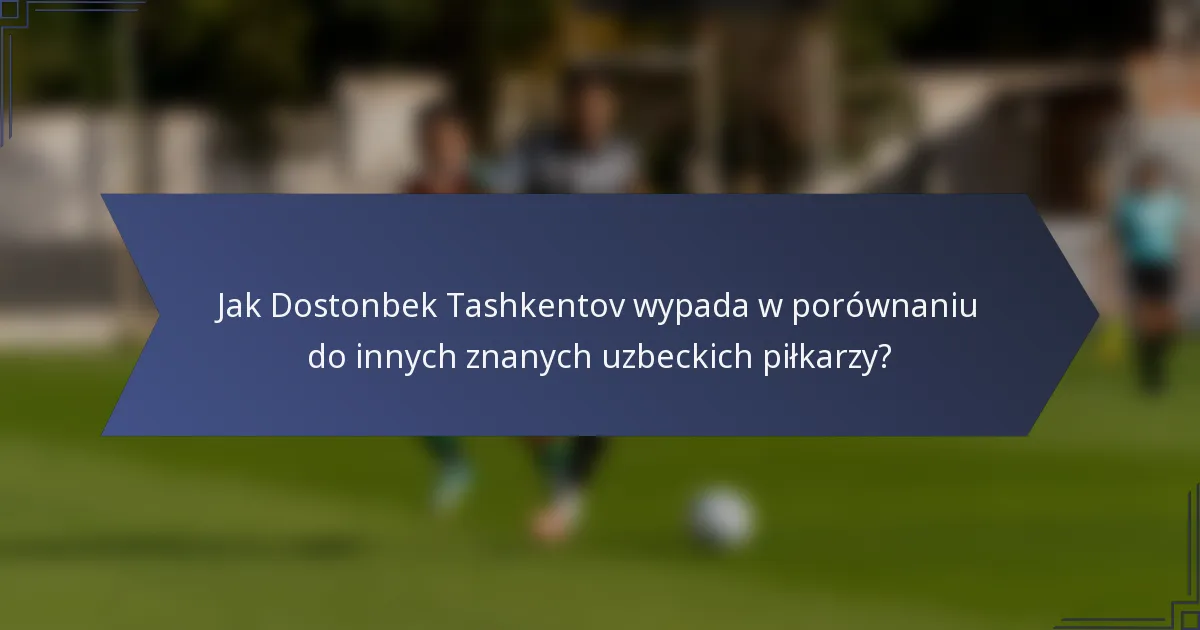 Jak Dostonbek Tashkentov wypada w porównaniu do innych znanych uzbeckich piłkarzy?